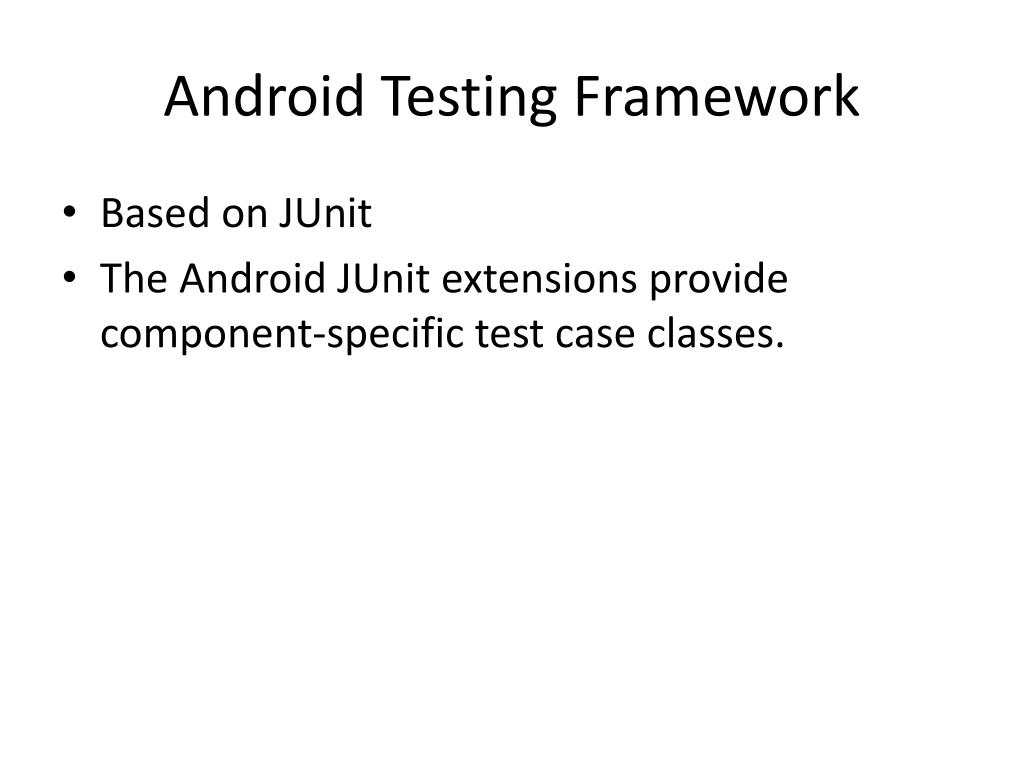 Android Testing Framework

• Based on JUnit
• The Android JUnit extensions provide component-specific test case classes.